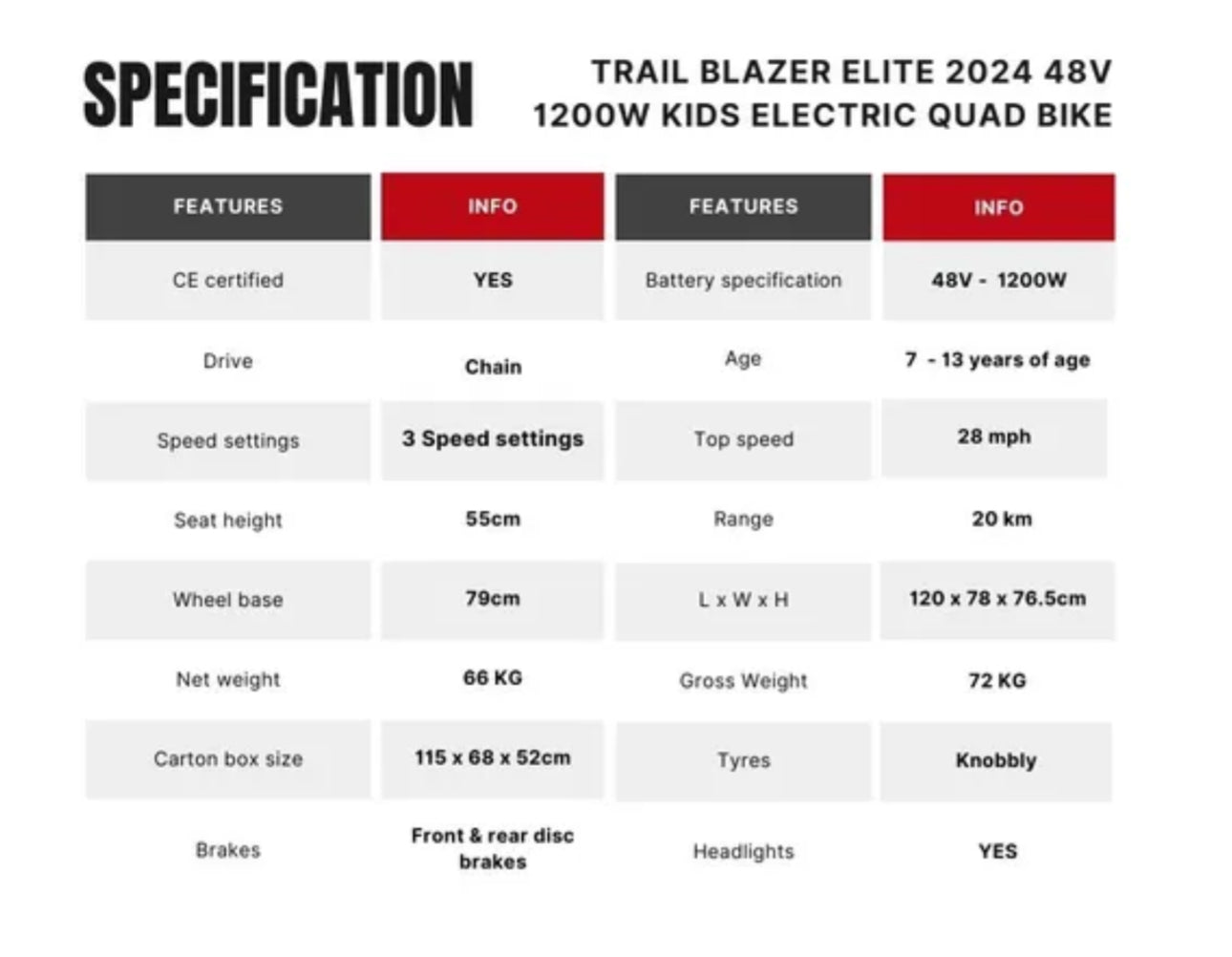 SPECIFICATION

TRAIL BLAZER ELITE 2024 48V 1200W KIDS ELECTRIC QUAD BIKE

| FEATURES | INFO | FEATURES | INFO |
|---|---|---|---|
| CE certified | YES | Battery specification | 48V - 1200W |
| Drive | Chain | Age | 7 - 13 years of age |
| Speed settings | 3 Speed settings | Top speed | 28 mph |
| Seat height | 55cm | Range | 20 km |
| Wheel base | 79cm | L x W x H | 120 x 78 x 76.5cm |
| Net weight | 66 KG | Gross Weight | 72 KG |
| Carton box size | 115 x 68 x 52cm | Tyres | Knobbly |
| Brakes | Front & rear disc brakes | Headlights | YES |